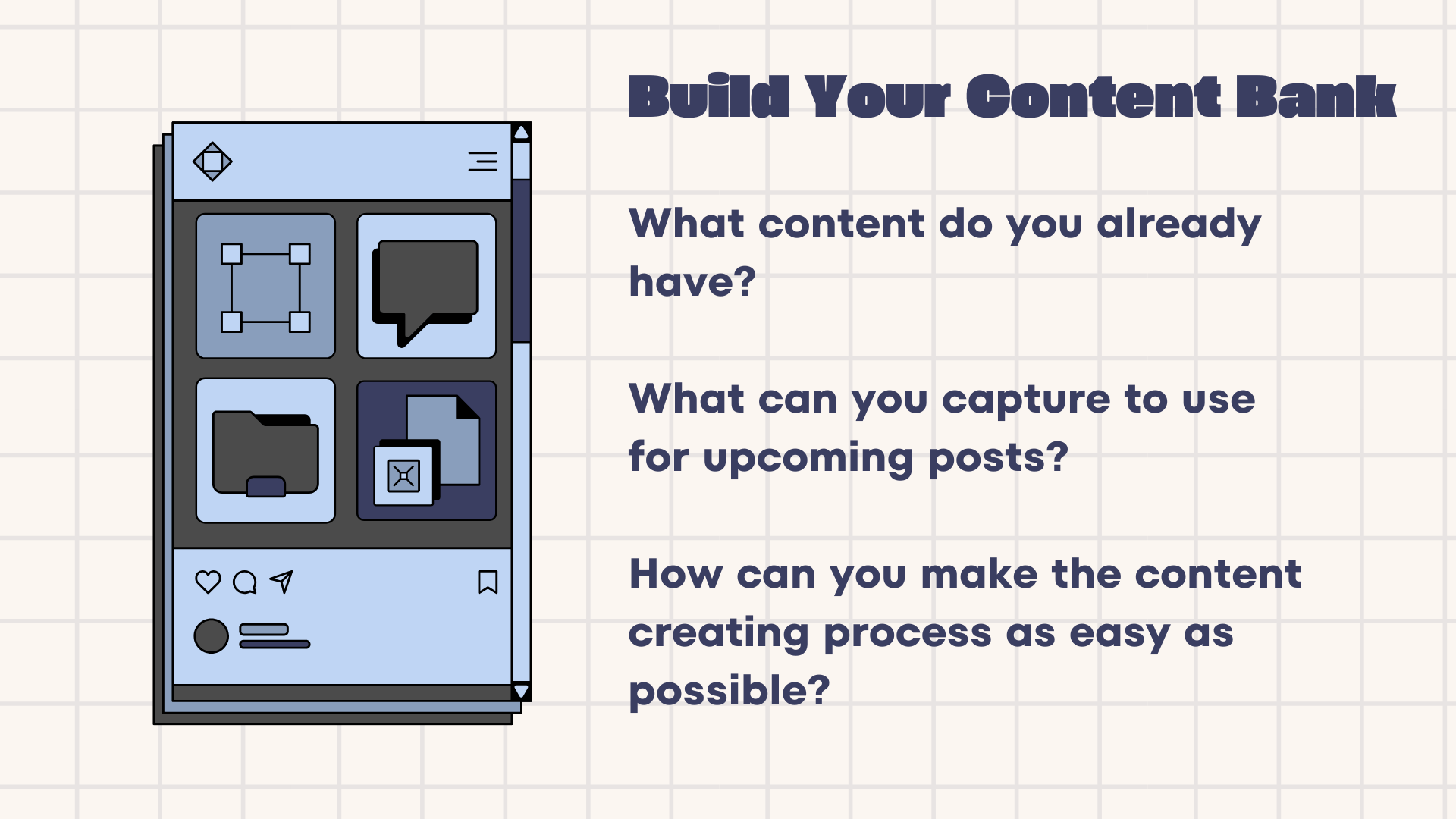 Build Your Content Bank

What content do you already have?

What can you capture to use for upcoming posts?

How can you make the content creating process as easy as possible?